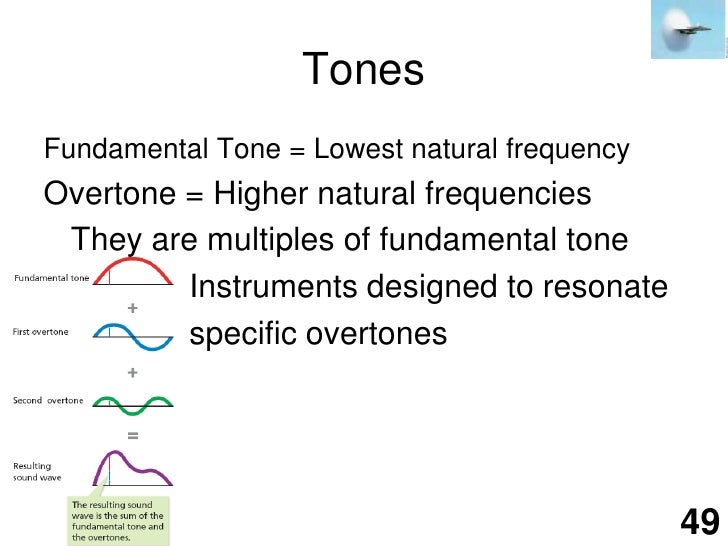 Tones

Fundamental Tone = Lowest natural frequency

Overtone = Higher natural frequencies

They are multiples of fundamental tone

Instruments designed to resonate specific overtones

Fundamental tone

+

First overtone

+

Second overtone

=

Resulting sound wave

The resulting sound wave is the sum of the fundamental tone and the overtones.

49